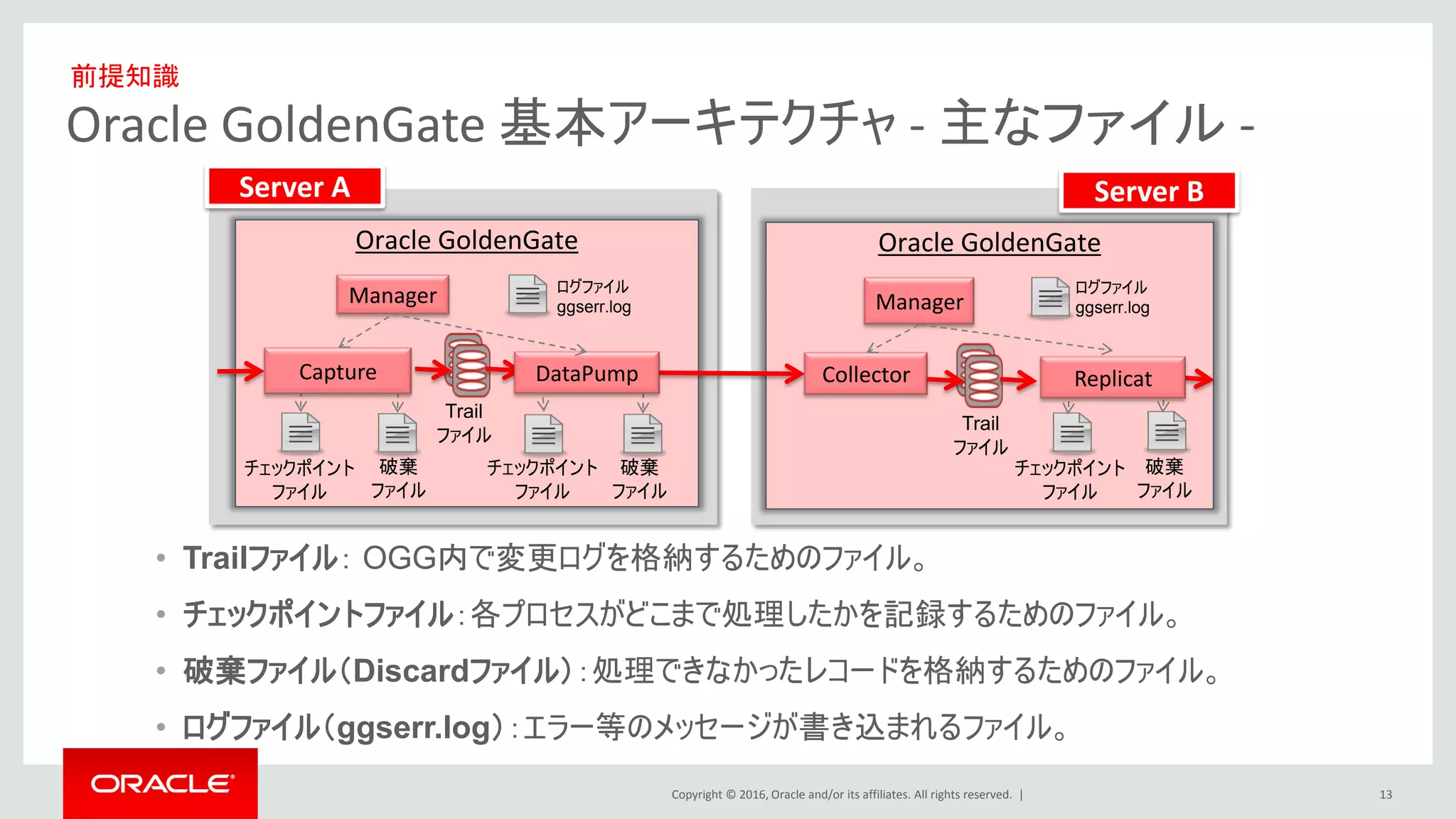 前提知識

Oracle GoldenGate 基本アーキテクチャ - 主なファイル -

Server A

Oracle GoldenGate

Manager

ログファイル
ggserr.log

Capture

Trail
ファイル

DataPump

チェックポイント
ファイル

破棄
ファイル

チェックポイント
ファイル

破棄
ファイル

Server B

Oracle GoldenGate

Manager

ログファイル
ggserr.log

Collector

Trail
ファイル

Replicat

チェックポイント
ファイル

破棄
ファイル

• Trailファイル: OGG内で変更ログを格納するためのファイル。

• チェックポイントファイル: 各プロセスがどこまで処理したかを記録するためのファイル。

• 破棄ファイル(Discardファイル): 処理できなかったレコードを格納するためのファイル。

• ログファイル(ggserr.log): エラー等のメッセージが書き込まれるファイル。

ORACLE

Copyright © 2016, Oracle and/or its affiliates. All rights reserved. |

13